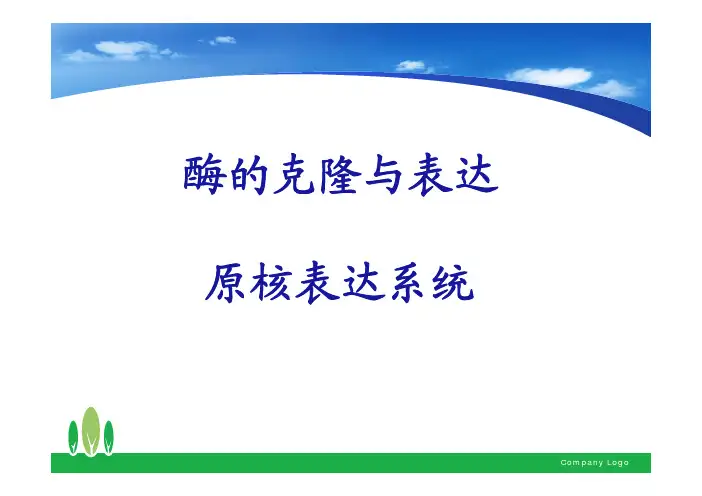 酶的克隆与表达

原核表达系统

Company Logo